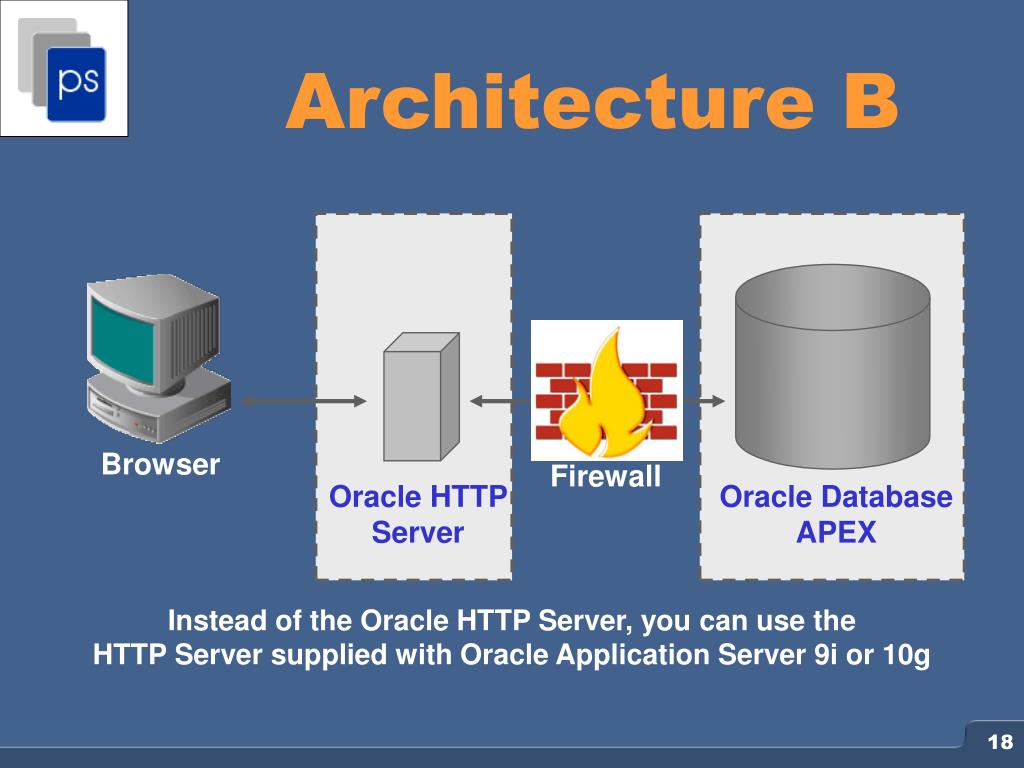 ps

Architecture B

Browser

Oracle HTTP Server

Firewall

Oracle Database APEX

Instead of the Oracle HTTP Server, you can use the HTTP Server supplied with Oracle Application Server 9i or 10g

18